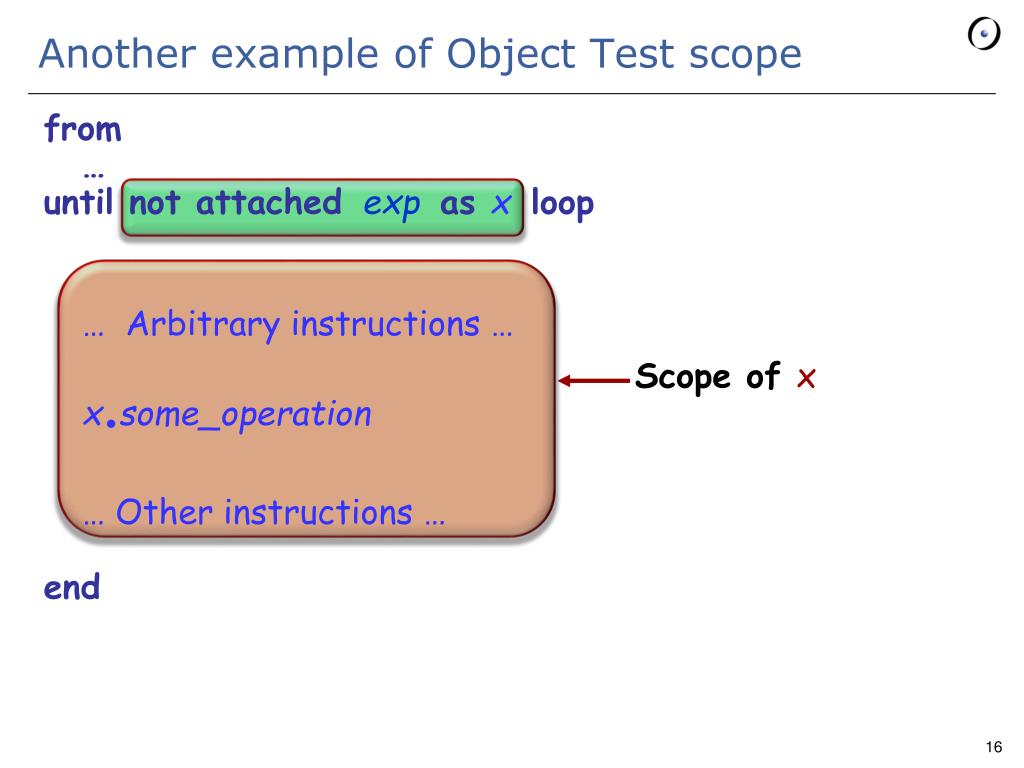 Another example of Object Test scope

from
…
until not attached exp as x loop

… Arbitrary instructions …

x.some_operation

… Other instructions …

Scope of x

end

16